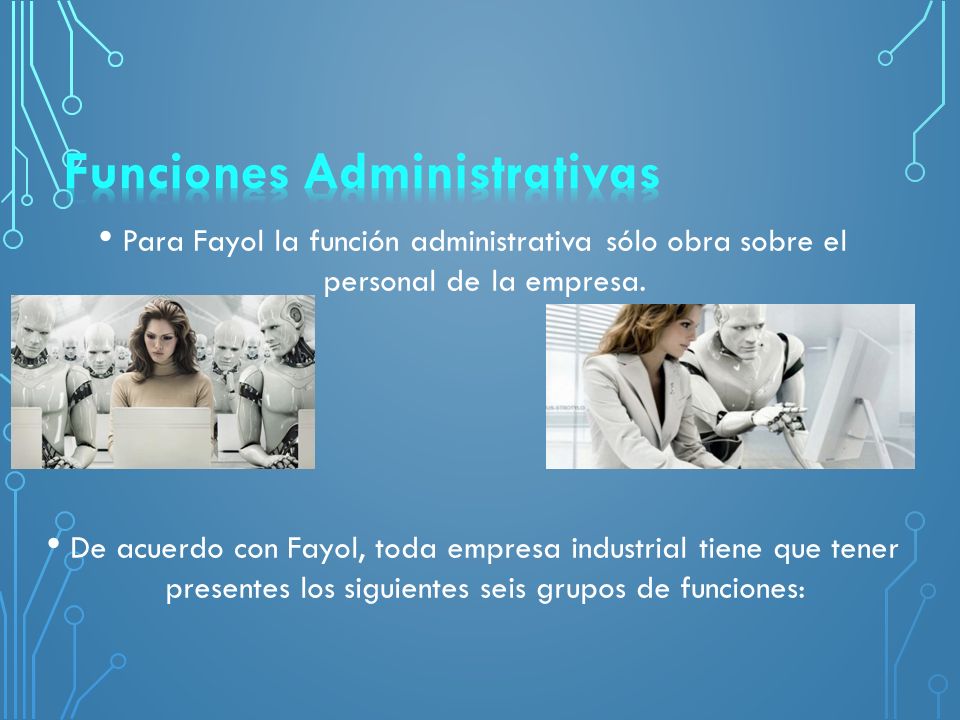 Funciones Administrativas

• Para Fayol la función administrativa sólo obra sobre el personal de la empresa.

• De acuerdo con Fayol, toda empresa industrial tiene que tener presentes los siguientes seis grupos de funciones: